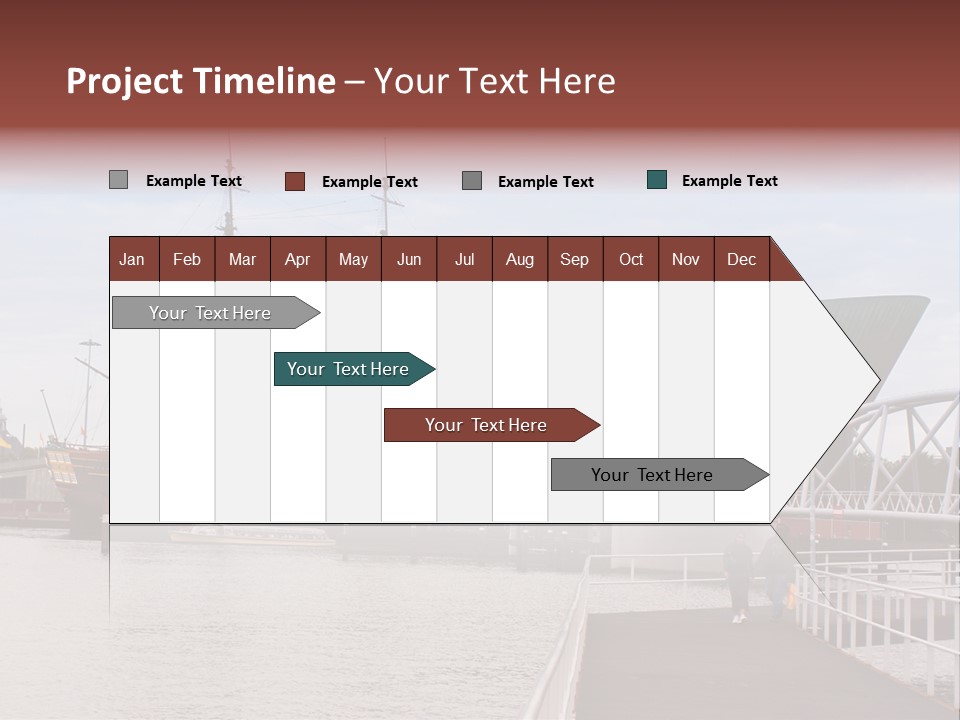 Project Timeline – Your Text Here

Example Text Example Text Example Text Example Text

| Jan | Feb | Mar | Apr | May | Jun | Jul | Aug | Sep | Oct | Nov | Dec |
|---|---|---|---|---|---|---|---|---|---|---|---|

Your Text Here

Your Text Here

Your Text Here

Your Text Here